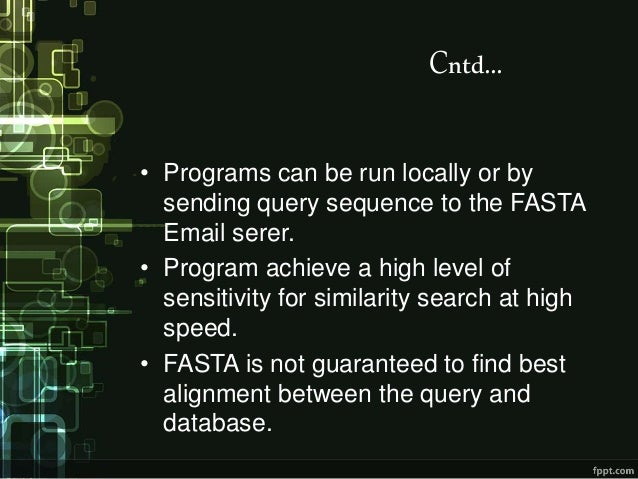 Cntd...

• Programs can be run locally or by sending query sequence to the FASTA Email serer.
• Program achieve a high level of sensitivity for similarity search at high speed.
• FASTA is not guaranteed to find best alignment between the query and database.

fppt.com